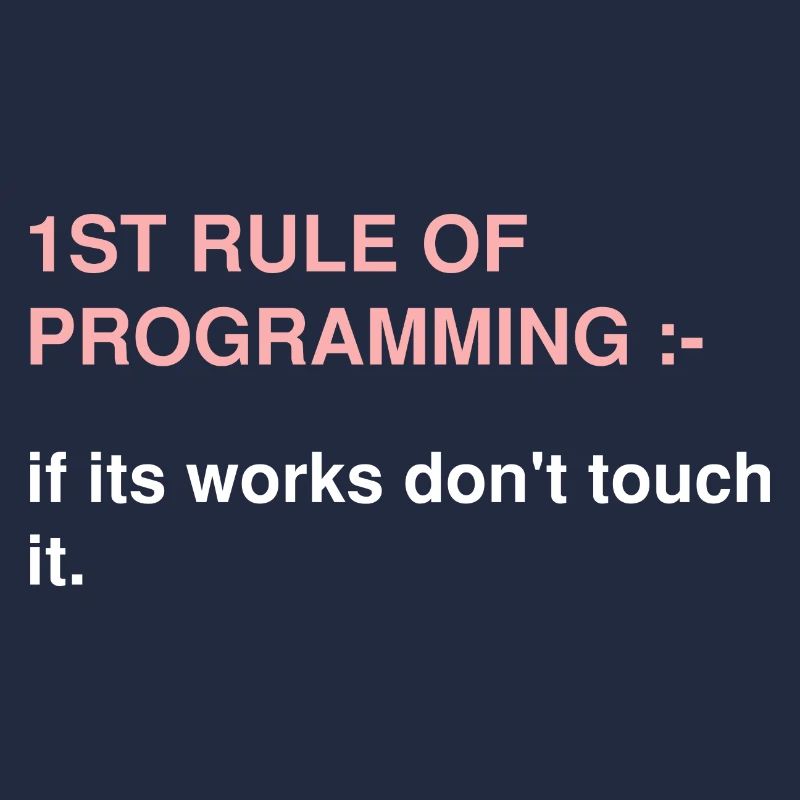 1ST RULE OF PROGRAMMING :-

if its works don't touch it.